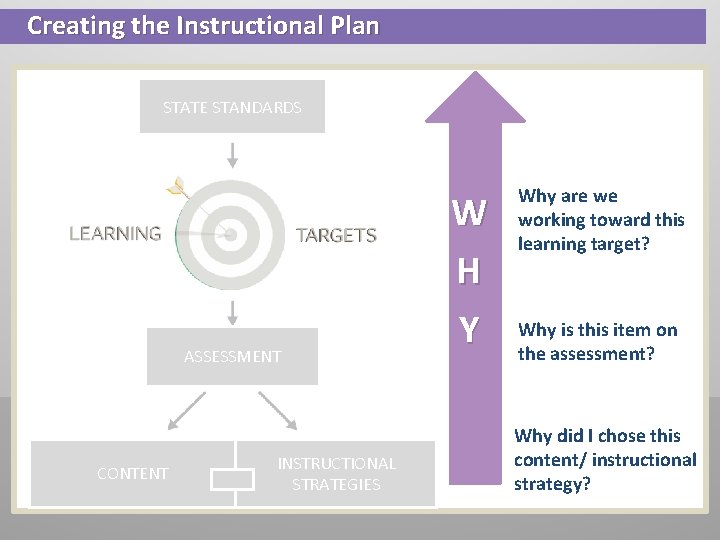 Creating the Instructional Plan

STATE STANDARDS

LEARNING TARGETS

ASSESSMENT

CONTENT

INSTRUCTIONAL STRATEGIES

W
H
Y

Why are we working toward this learning target?

Why is this item on the assessment?

Why did I chose this content/ instructional strategy?